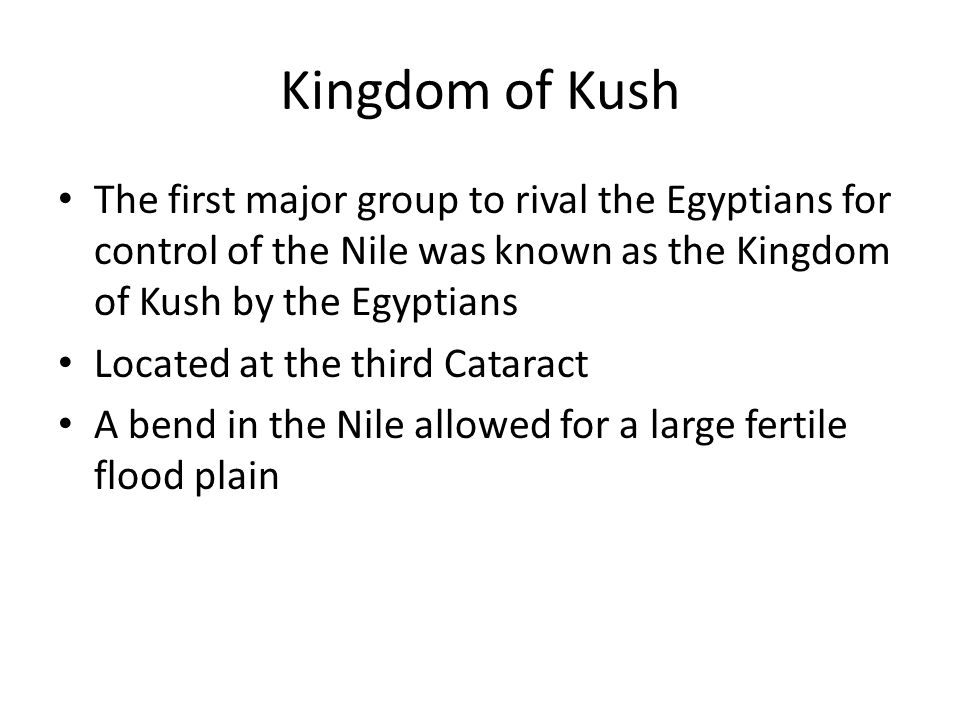 Kingdom of Kush

• The first major group to rival the Egyptians for control of the Nile was known as the Kingdom of Kush by the Egyptians
• Located at the third Cataract
• A bend in the Nile allowed for a large fertile flood plain